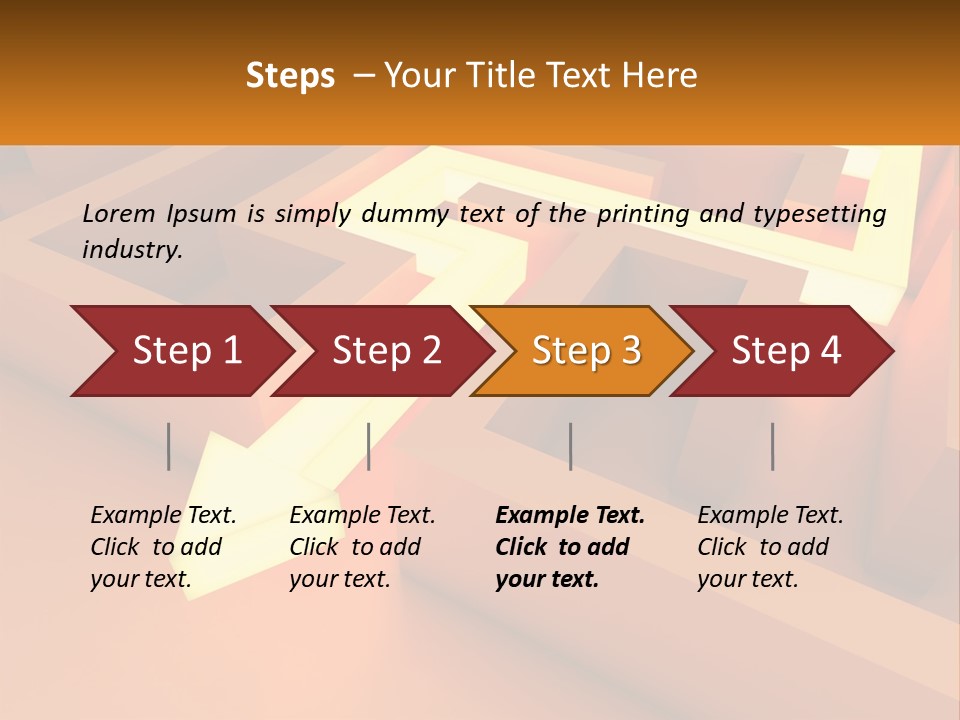 Steps – Your Title Text Here

Lorem Ipsum is simply dummy text of the printing and typesetting industry.

Step 1

Step 2

Step 3

Step 4

Example Text. Click to add your text.

Example Text. Click to add your text.

Example Text. Click to add your text.

Example Text. Click to add your text.